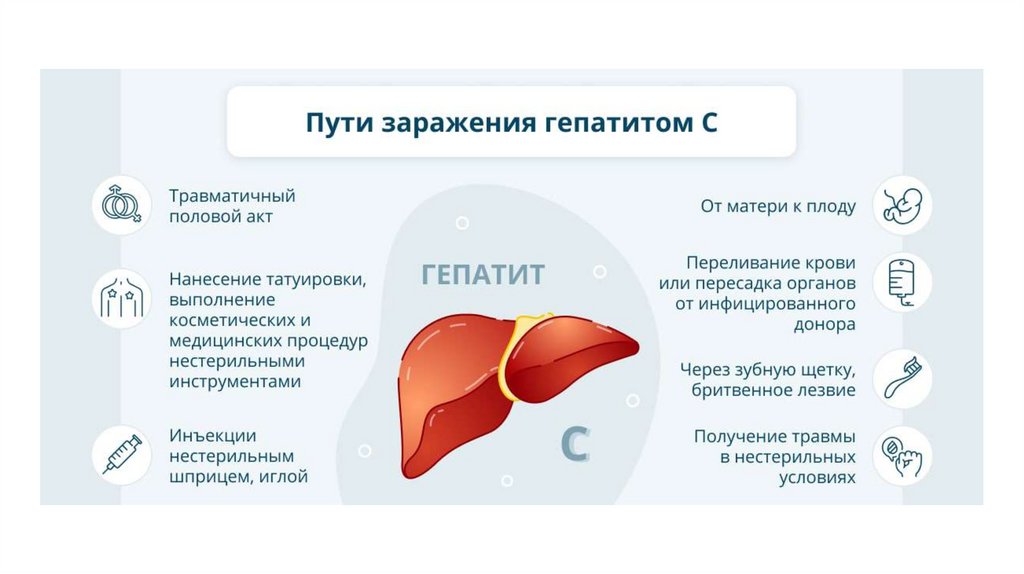 Пути заражения гепатитом С

Травматичный половой акт

Нанесение татуировки, выполнение косметических и медицинских процедур нестерильными инструментами

Инъекции нестерильным шприцем, иглой

ГЕПАТИТ

С

От матери к плоду

Переливание крови или пересадка органов от инфицированного донора

Через зубную щетку, бритвенное лезвие

Получение травмы в нестерильных условиях